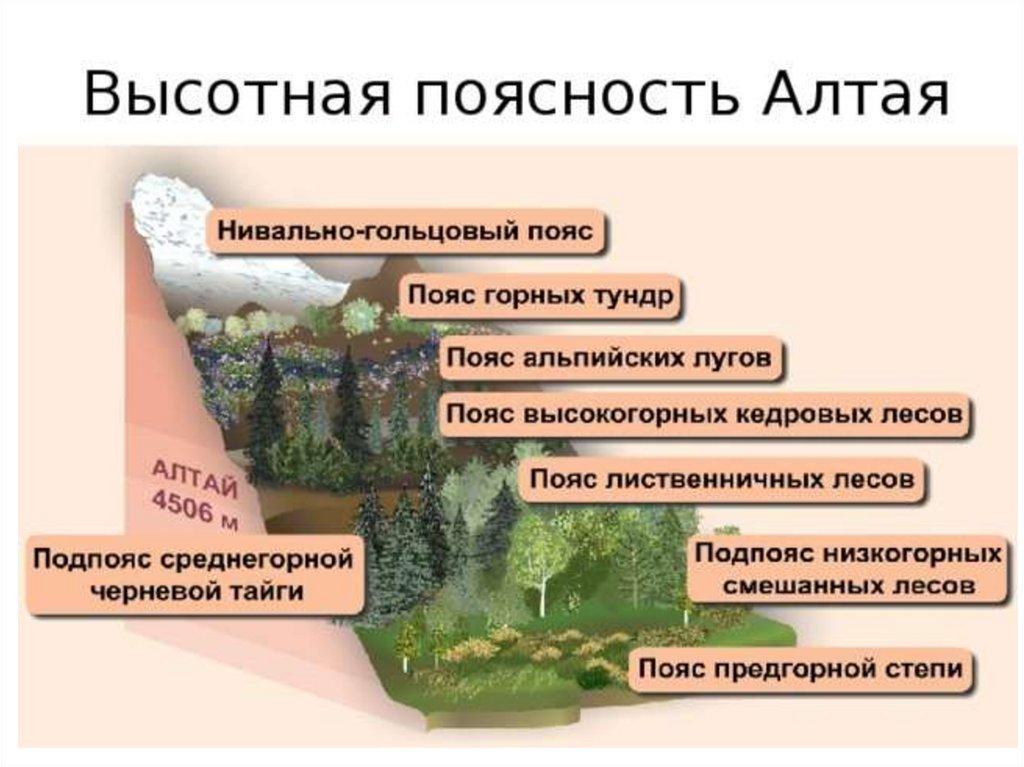 Высотная поясность Алтая

Нивально-гольцовый пояс

Пояс горных тундр

Пояс альпийских лугов

Пояс высокогорных кедровых лесов

Пояс лиственничных лесов

АЛТАЙ
4506 м

Подпояс среднегорной черневой тайги

Подпояс низкогорных смешанных лесов

Пояс предгорной степи